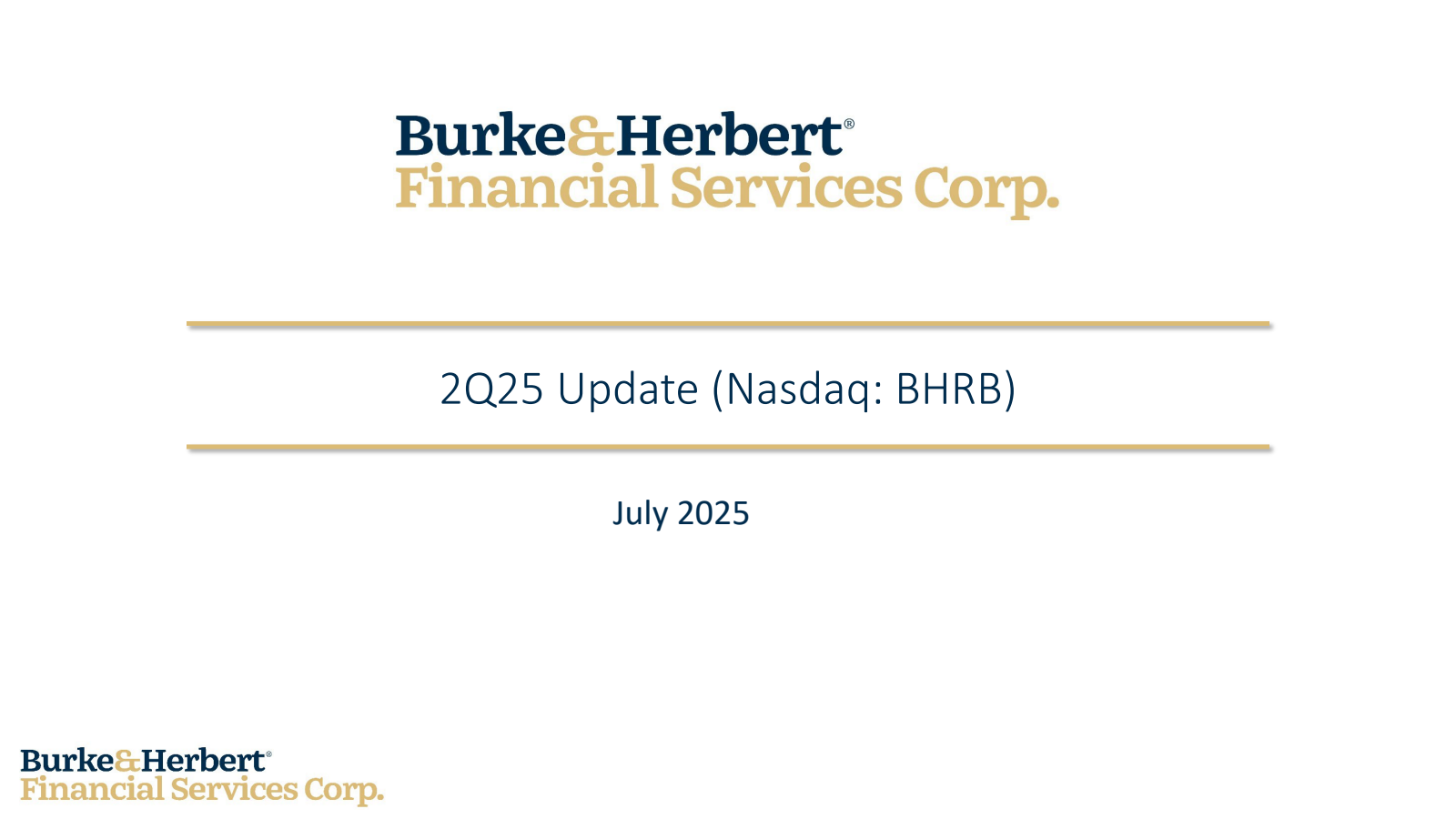 Burke&Herbert®
Financial Services Corp.

2Q25 Update (Nasdaq: BHRB)

July 2025

Burke&Herbert®
Financial Services Corp.